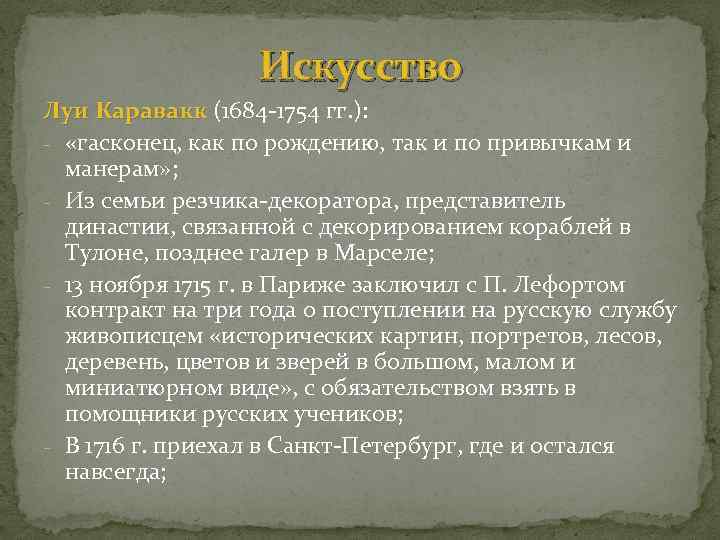 Искусство

Луи Каравакк (1684-1754 гг.):

- «гасконец, как по рождению, так и по привычкам и манерам»;
- Из семьи резчика-декоратора, представитель династии, связанной с декорированием кораблей в Тулоне, позднее галер в Марселе;
- 13 ноября 1715 г. в Париже заключил с П. Лефортом контракт на три года о поступлении на русскую службу живописцем «исторических картин, портретов, лесов, деревень, цветов и зверей в большом, малом и миниатюрном виде», с обязательством взять в помощники русских учеников;
- В 1716 г. приехал в Санкт-Петербург, где и остался навсегда;